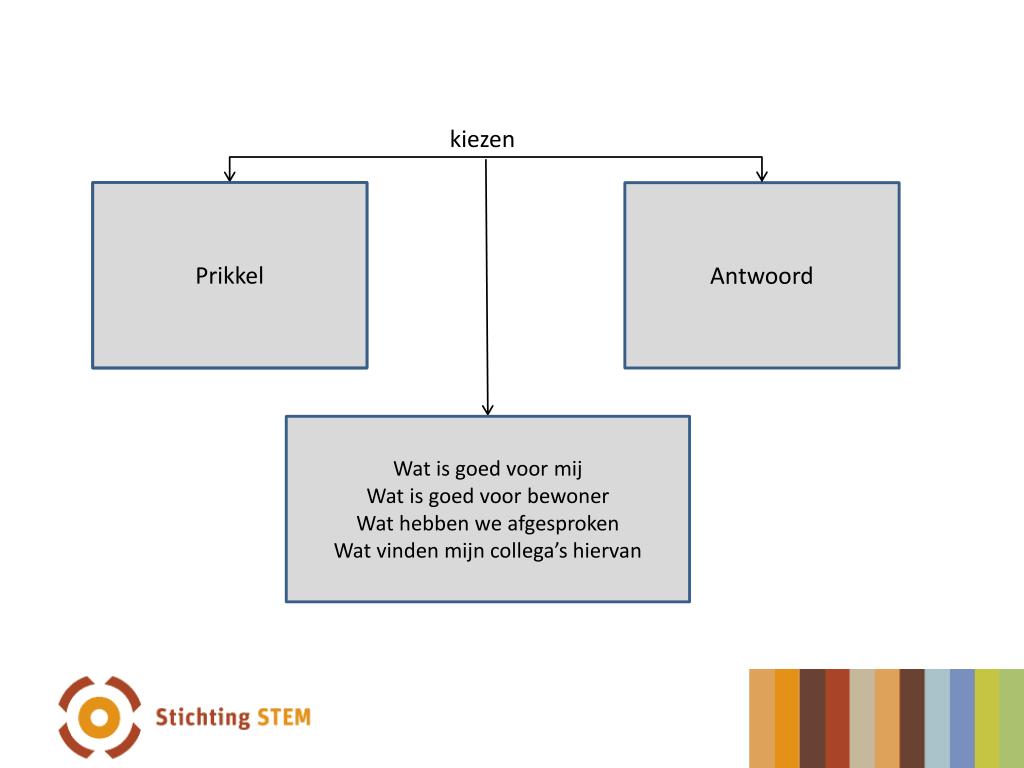 kiezen

Prikkel

Antwoord

Wat is goed voor mij
Wat is goed voor bewoner
Wat hebben we afgesproken
Wat vinden mijn collega's hiervan

Stichting STEM